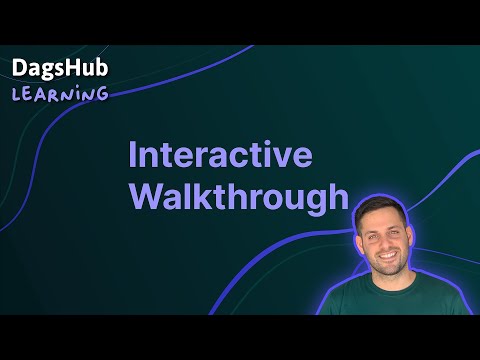 DagsHub
LEARNING

Interactive Walkthrough